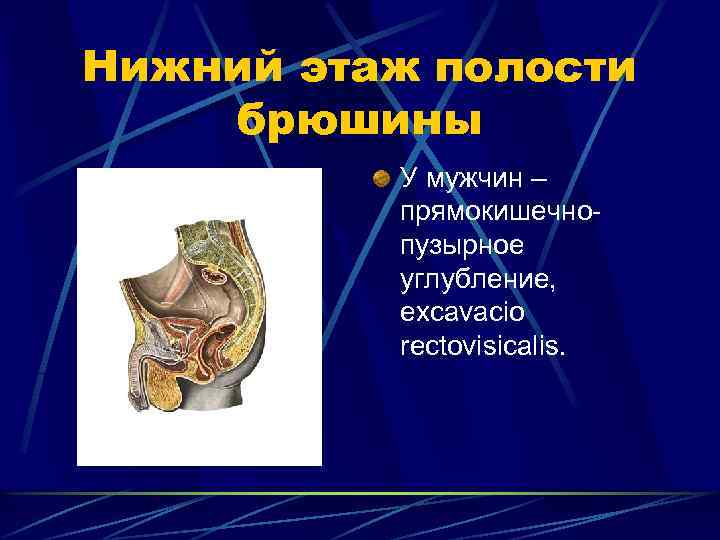 Нижний этаж полости брюшины

У мужчин – прямокишечно-пузырное углубление, excavacio rectovisicalis.